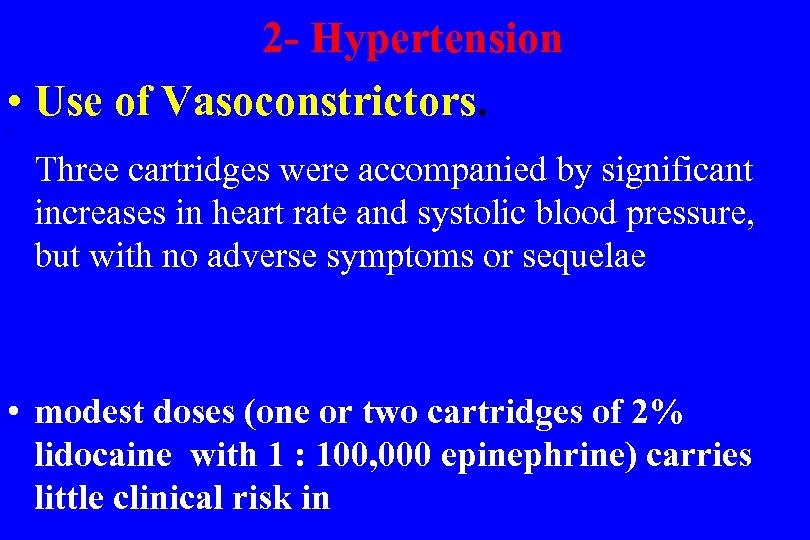 2- Hypertension

• Use of Vasoconstrictors.

Three cartridges were accompanied by significant increases in heart rate and systolic blood pressure, but with no adverse symptoms or sequelae

• modest doses (one or two cartridges of 2% lidocaine with 1 : 100,000 epinephrine) carries little clinical risk in